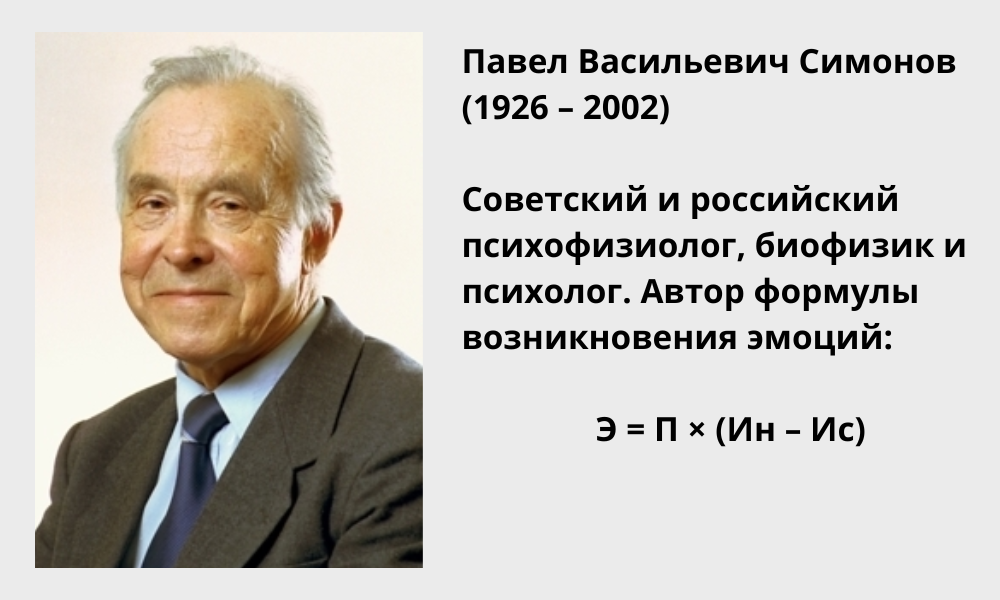 Павел Васильевич Симонов (1926 – 2002)

Советский и российский психофизиолог, биофизик и психолог. Автор формулы возникновения эмоций:

Э = П × (Ин – Ис)